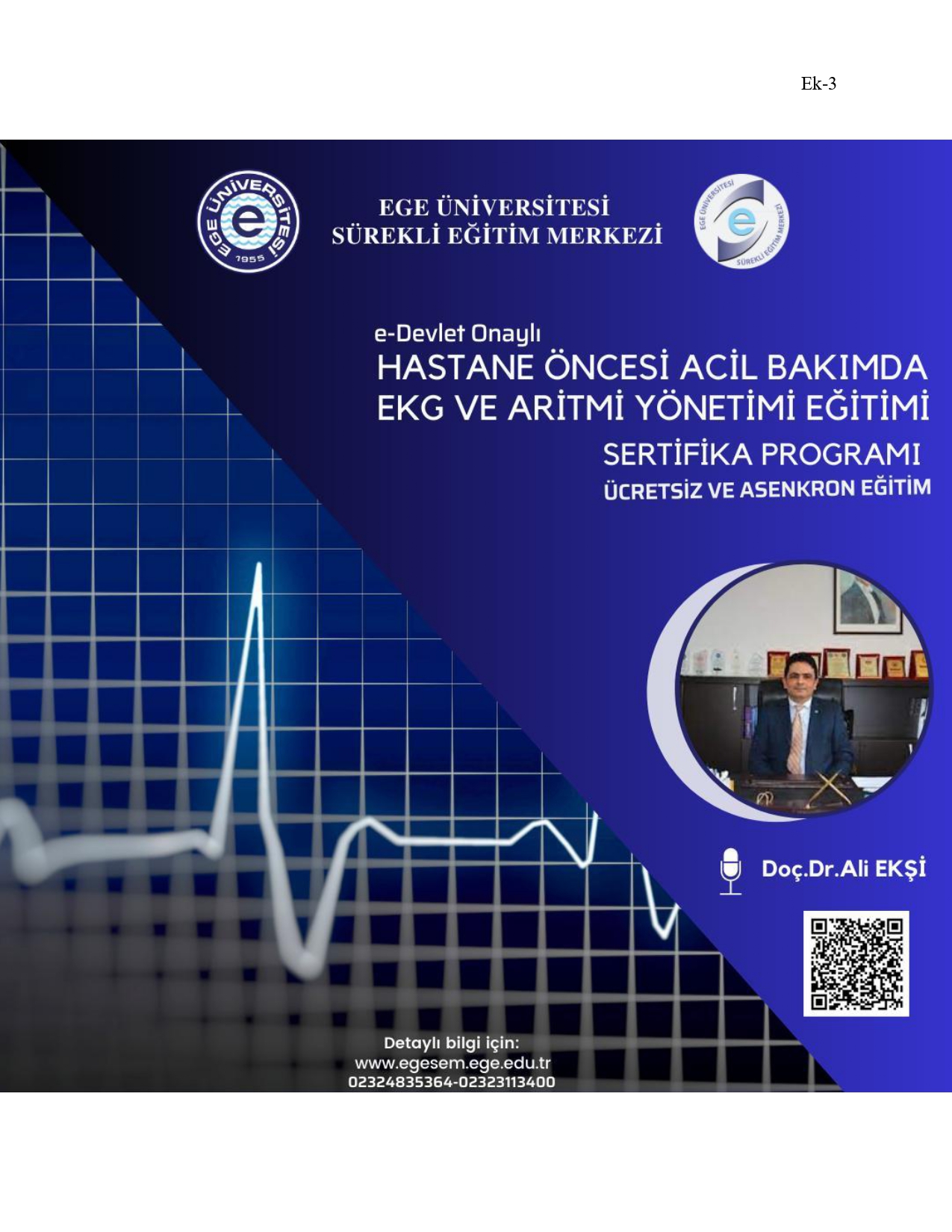 Ek-3

EGE ÜNİVERSİTESİ 1955

EGE ÜNİVERSİTESİ
SÜREKLİ EĞİTİM MERKEZİ

EGE ÜNİVERSİTESİ SÜREKLİ EĞİTİM MERKEZİ

e-Devlet Onaylı
HASTANE ÖNCESİ ACİL BAKIMDA EKG VE ARİTMİ YÖNETİMİ EĞİTİMİ
SERTİFİKA PROGRAMI
ÜCRETSİZ VE ASENKRON EĞİTİM

Doç.Dr.Ali EKŞİ

Detaylı bilgi için:
www.egesem.ege.edu.tr
02324835364-02323113400